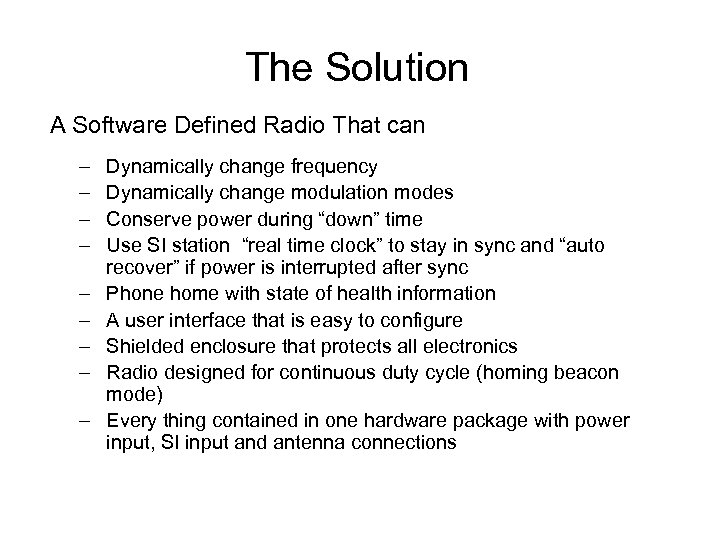 The Solution

A Software Defined Radio That can

– Dynamically change frequency
– Dynamically change modulation modes
– Conserve power during “down” time
– Use SI station “real time clock” to stay in sync and “auto recover” if power is interrupted after sync
– Phone home with state of health information
– A user interface that is easy to configure
– Shielded enclosure that protects all electronics
– Radio designed for continuous duty cycle (homing beacon mode)
– Every thing contained in one hardware package with power input, SI input and antenna connections